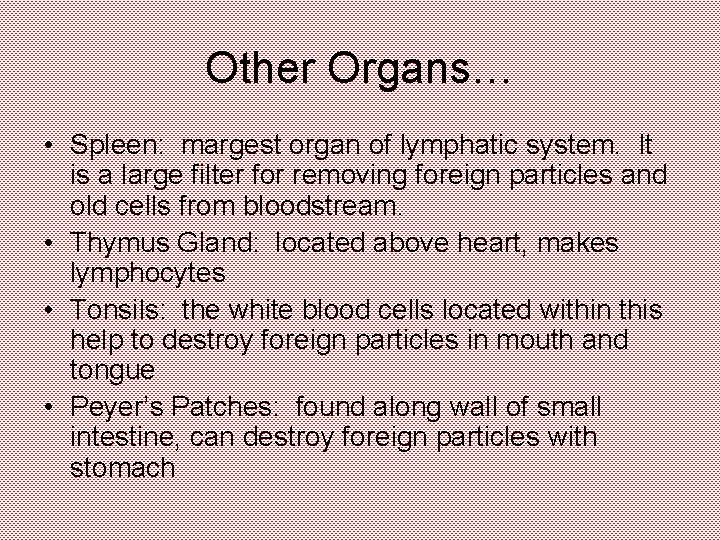 Other Organs…

• Spleen: margest organ of lymphatic system. It is a large filter for removing foreign particles and old cells from bloodstream.
• Thymus Gland: located above heart, makes lymphocytes
• Tonsils: the white blood cells located within this help to destroy foreign particles in mouth and tongue
• Peyer's Patches: found along wall of small intestine, can destroy foreign particles with stomach